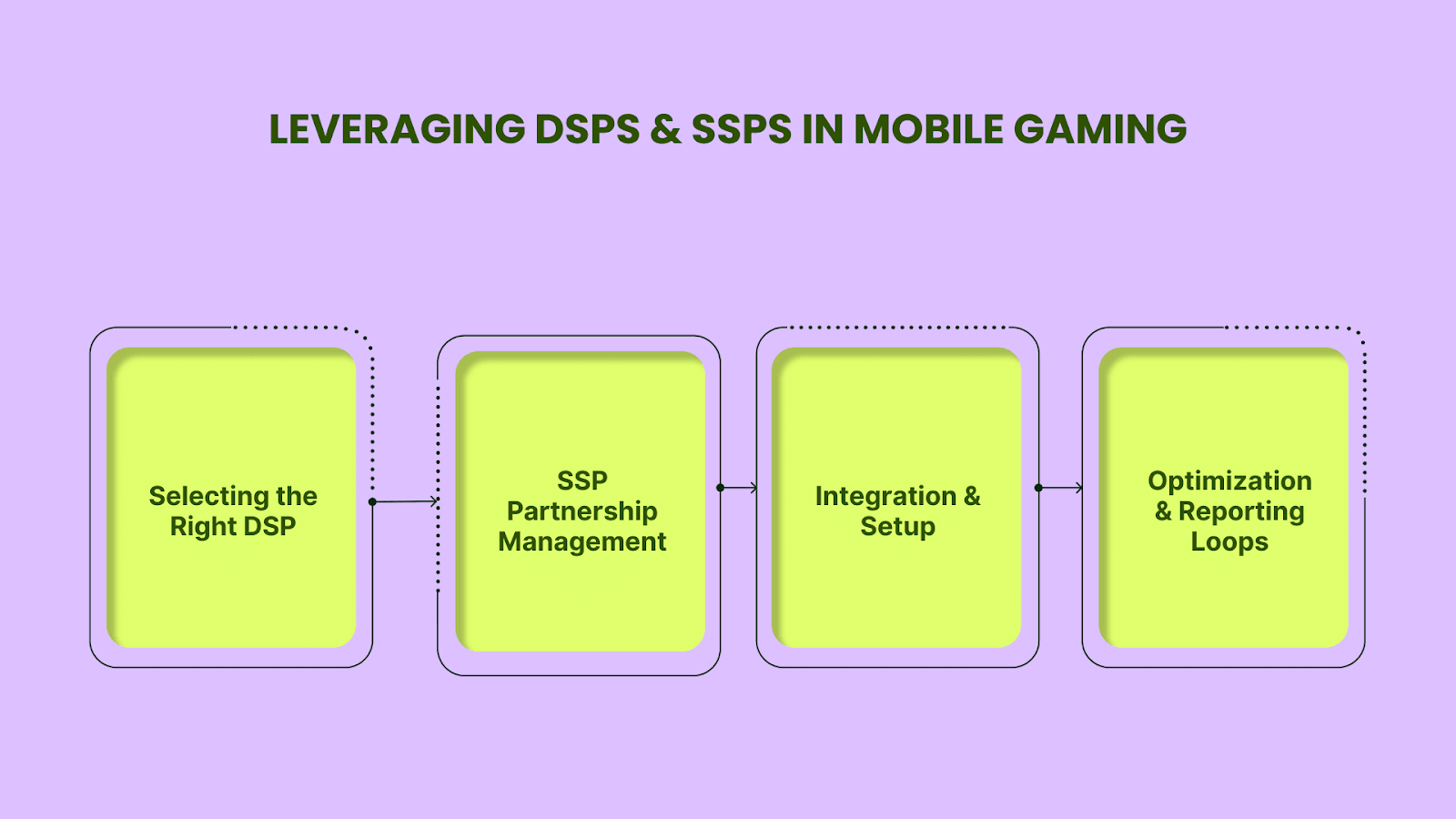 LEVERAGING DSPS & SSPS IN MOBILE GAMING

Selecting the Right DSP

SSP Partnership Management

Integration & Setup

Optimization & Reporting Loops